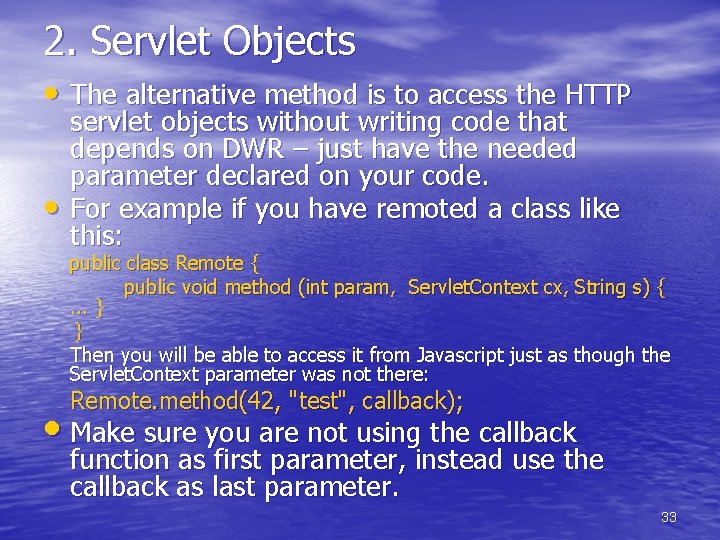 2. Servlet Objects

• The alternative method is to access the HTTP servlet objects without writing code that depends on DWR – just have the needed parameter declared on your code.

• For example if you have remoted a class like this:

public class Remote {
public void method (int param, ServletContext cx, String s) { ... }
}

Then you will be able to access it from Javascript just as though the ServletContext parameter was not there:

Remote.method(42, "test", callback);

• Make sure you are not using the callback function as first parameter, instead use the callback as last parameter.

33